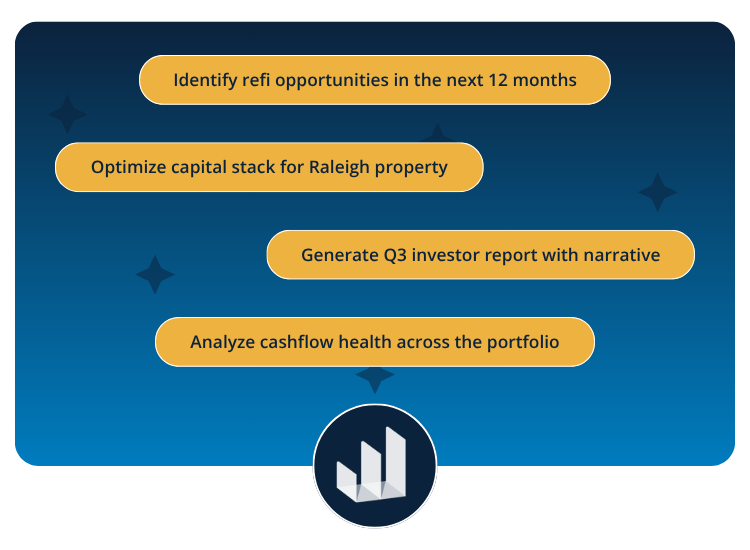 Identify refi opportunities in the next 12 months

Optimize capital stack for Raleigh property

Generate Q3 investor report with narrative

Analyze cashflow health across the portfolio